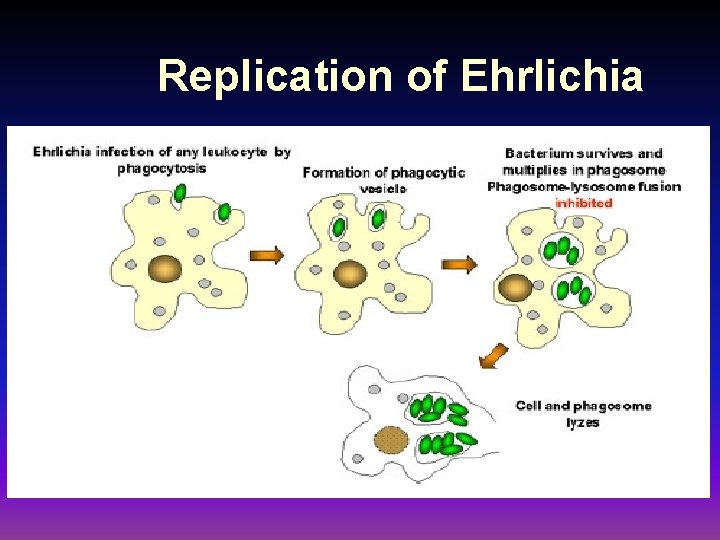 Replication of Ehrlichia

Ehrlichia infection of any leukocyte by phagocytosis

Formation of phagocytic vesicle

Bacterium survives and multiplies in phagosome
Phagosome-lysosome fusion inhibited

Cell and phagosome lyzes